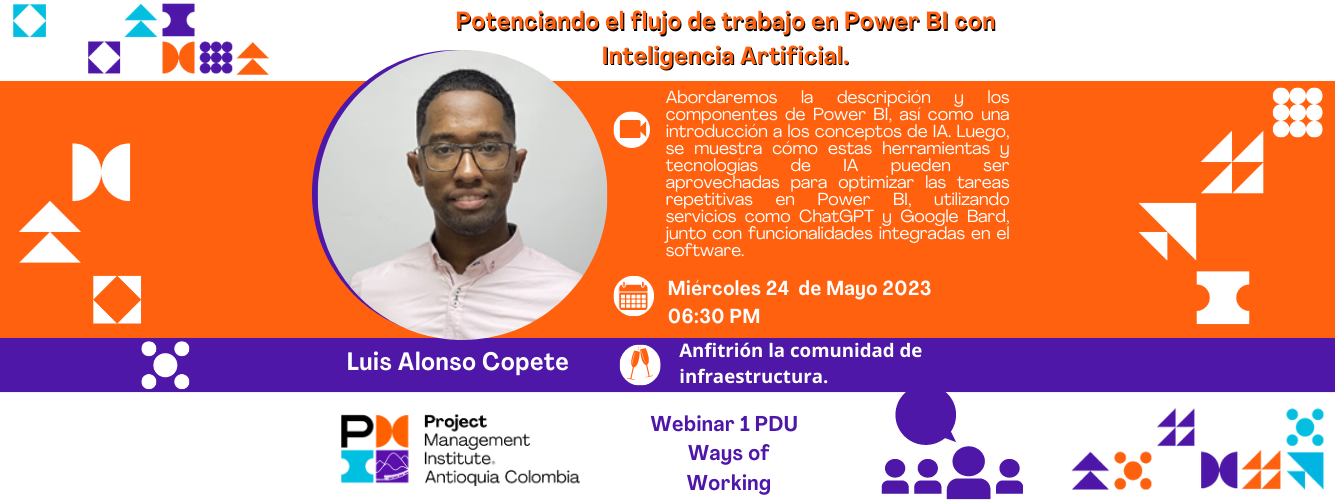 Potenciando el flujo de trabajo en Power BI con Inteligencia Artificial.

Abordaremos la descripción y los componentes de Power BI, así como una introducción a los conceptos de IA. Luego, se muestra cómo estas herramientas y tecnologías de IA pueden ser aprovechadas para optimizar las tareas repetitivas en Power BI, utilizando servicios como ChatGPT y Google Bard, junto con funcionalidades integradas en el software.

Miércoles 24 de Mayo 2023
06:30 PM

Luis Alonso Copete

Anfitrión la comunidad de infraestructura.

Project Management Institute. Antioquia Colombia

Webinar 1 PDU
Ways of Working